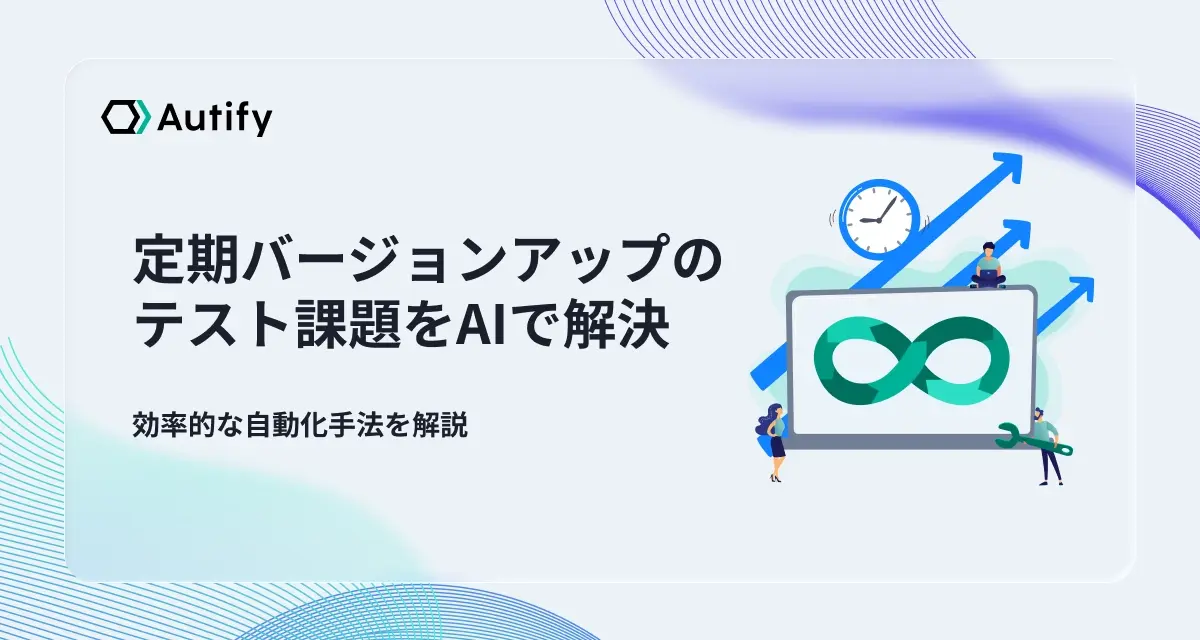 Autify

定期バージョンアップのテスト課題をAIで解決

効率的な自動化手法を解説